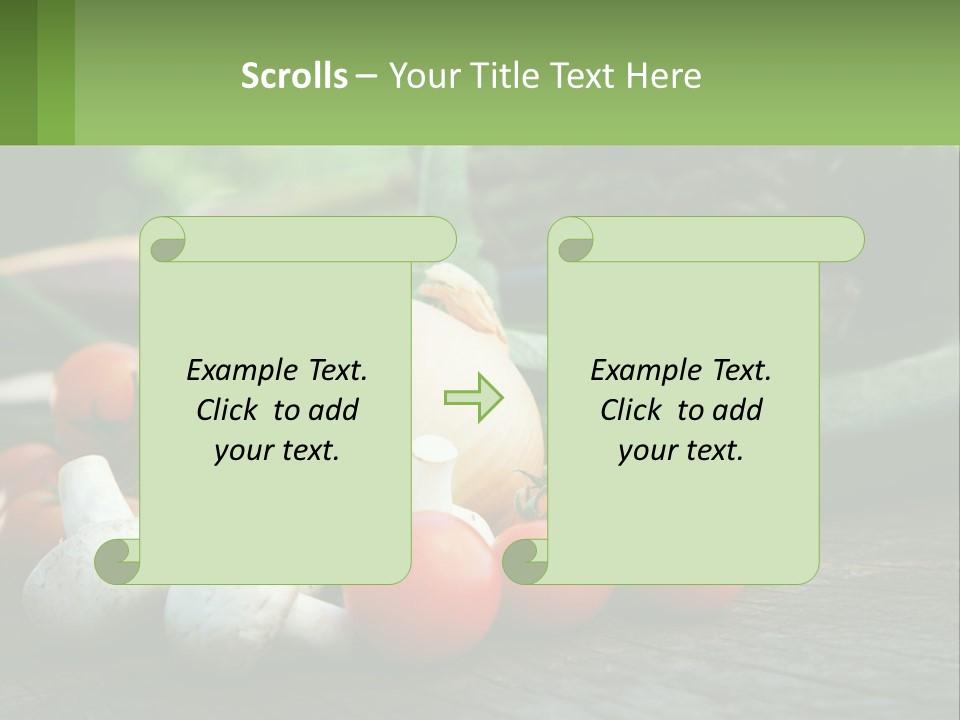 Scrolls – Your Title Text Here

Example Text. Click to add your text.

Example Text. Click to add your text.